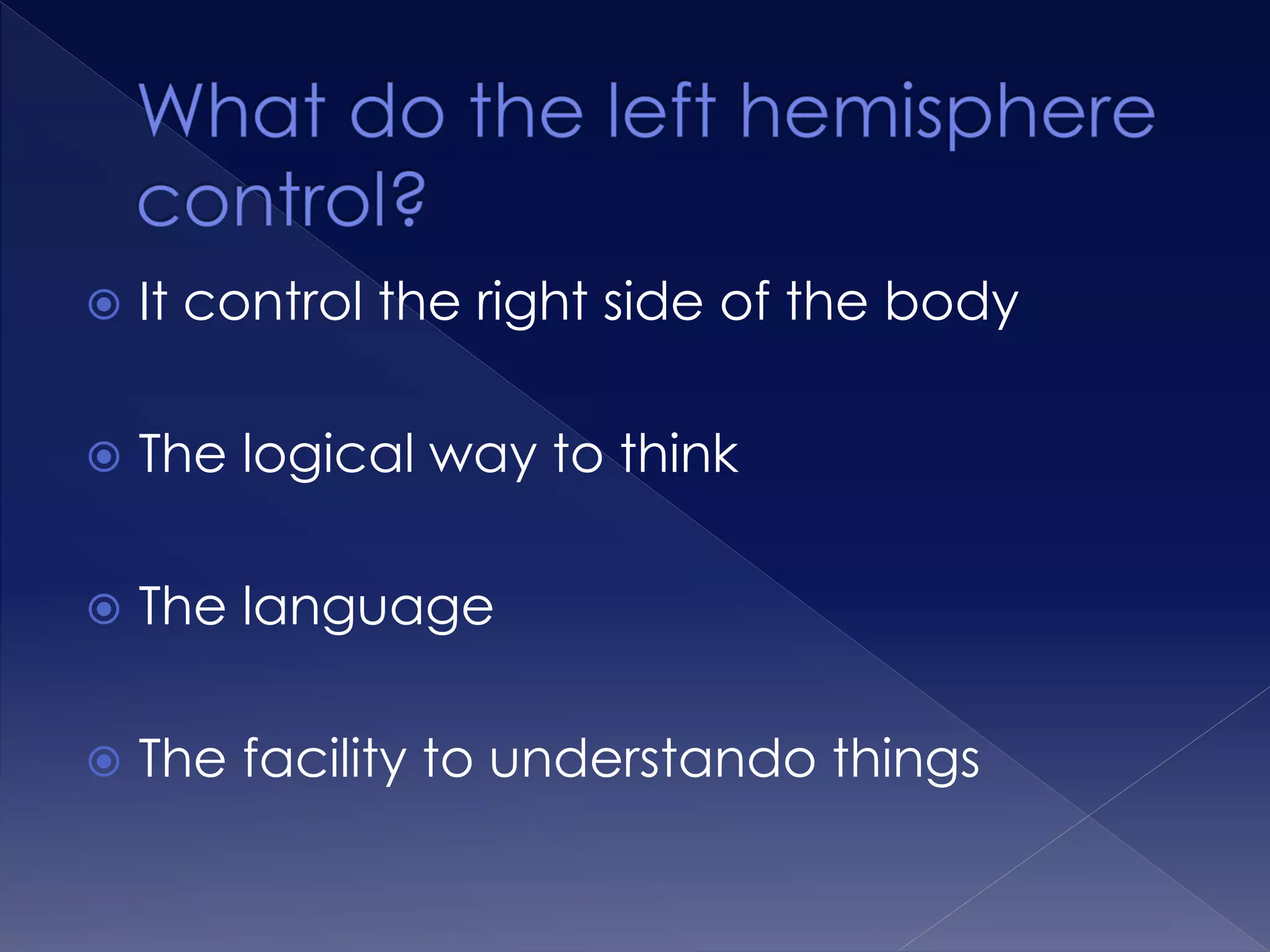 What do the left hemisphere control?

It control the right side of the body

The logical way to think

The language

The facility to understando things